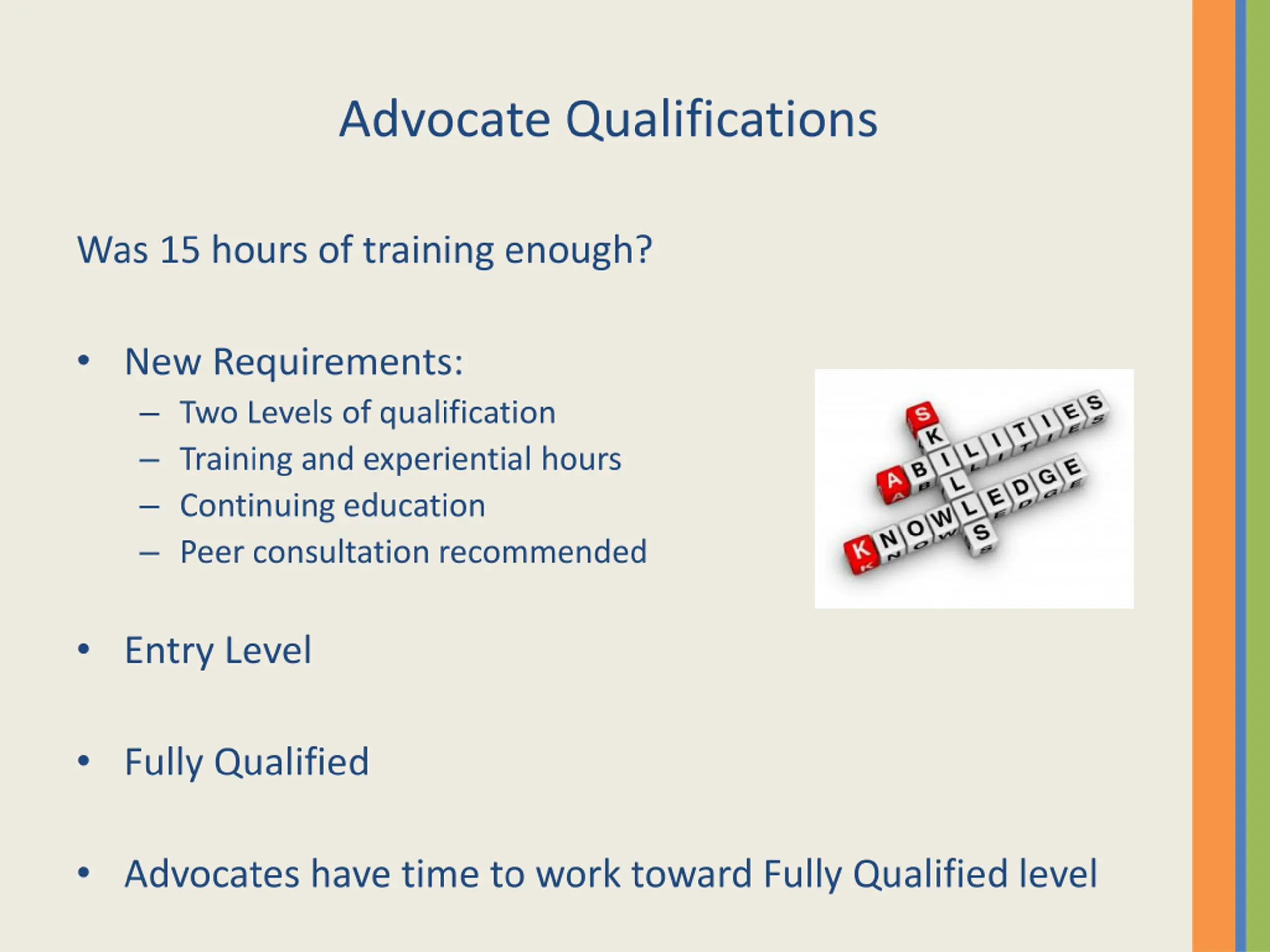 Advocate Qualifications

Was 15 hours of training enough?

• New Requirements:
– Two Levels of qualification
– Training and experiential hours
– Continuing education
– Peer consultation recommended

SKILLS
ABILITIES
KNOWLEDGE

• Entry Level

• Fully Qualified

• Advocates have time to work toward Fully Qualified level